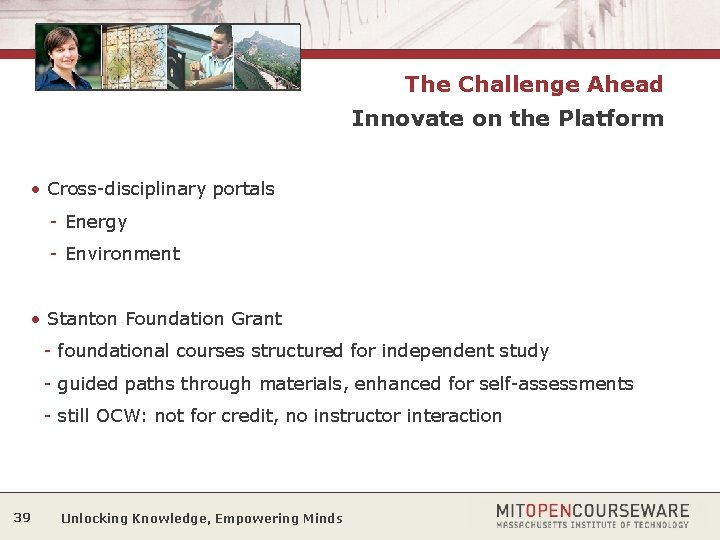 The Challenge Ahead
Innovate on the Platform

• Cross-disciplinary portals
- Energy
- Environment

• Stanton Foundation Grant
- foundational courses structured for independent study
- guided paths through materials, enhanced for self-assessments
- still OCW: not for credit, no instructor interaction

39 Unlocking Knowledge, Empowering Minds

MITOPENCOURSEWARE
MASSACHUSETTS INSTITUTE OF TECHNOLOGY